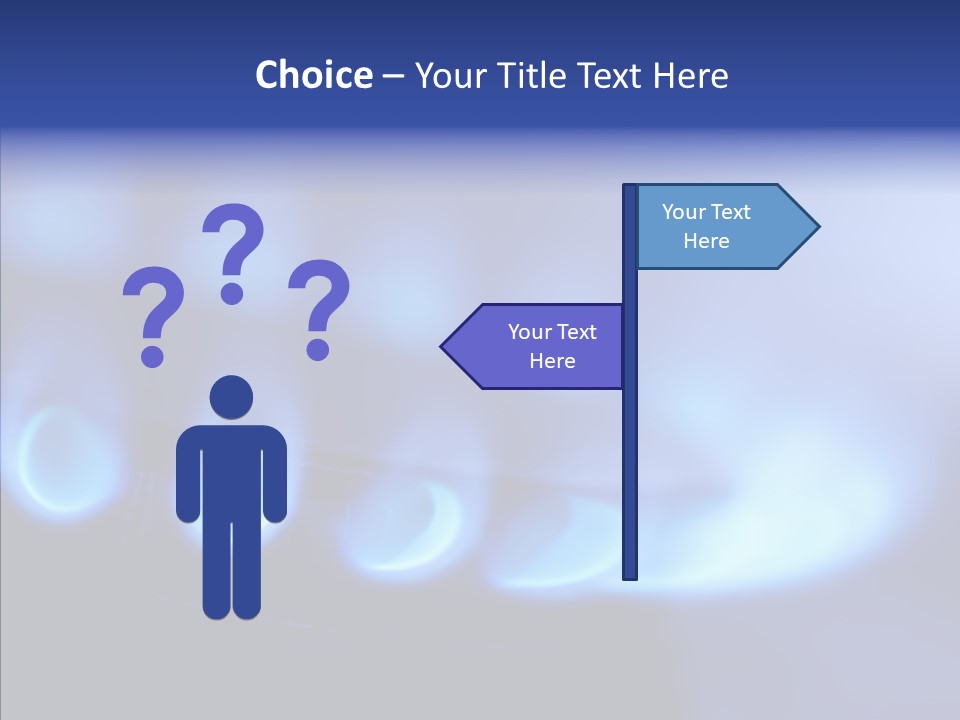 Choice – Your Title Text Here

? ? ?

Your Text Here

Your Text Here